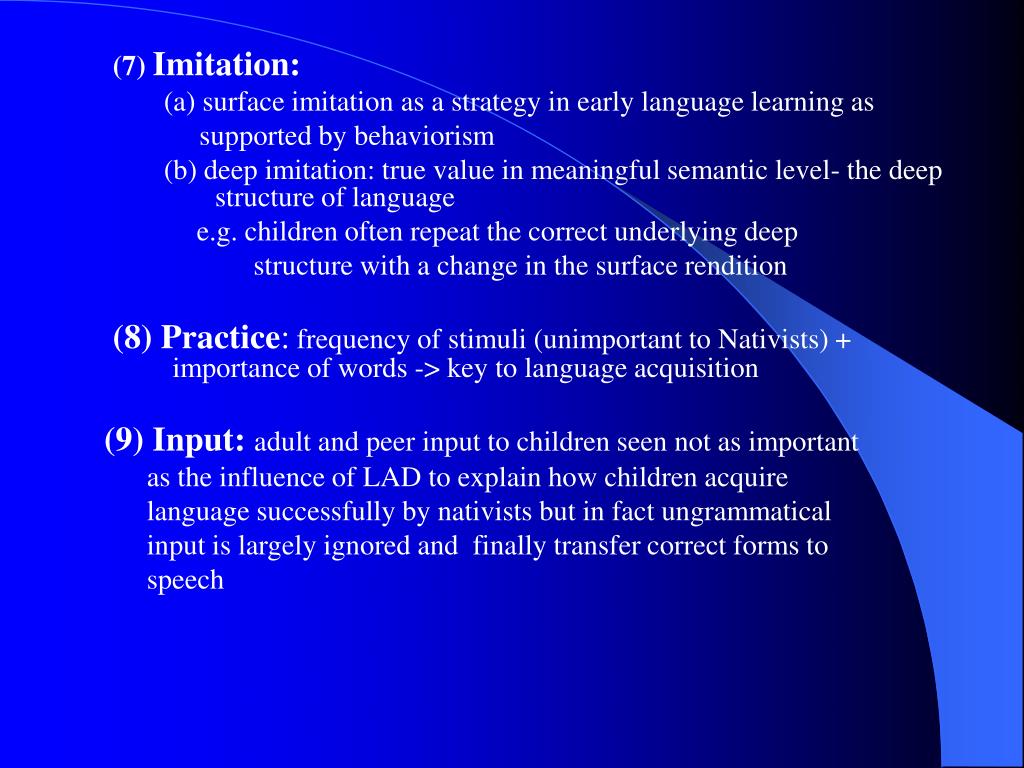 (7) Imitation:

(a) surface imitation as a strategy in early language learning as supported by behaviorism

(b) deep imitation: true value in meaningful semantic level- the deep structure of language

e.g. children often repeat the correct underlying deep structure with a change in the surface rendition

(8) Practice: frequency of stimuli (unimportant to Nativists) + importance of words -> key to language acquisition

(9) Input: adult and peer input to children seen not as important as the influence of LAD to explain how children acquire language successfully by nativists but in fact ungrammatical input is largely ignored and finally transfer correct forms to speech